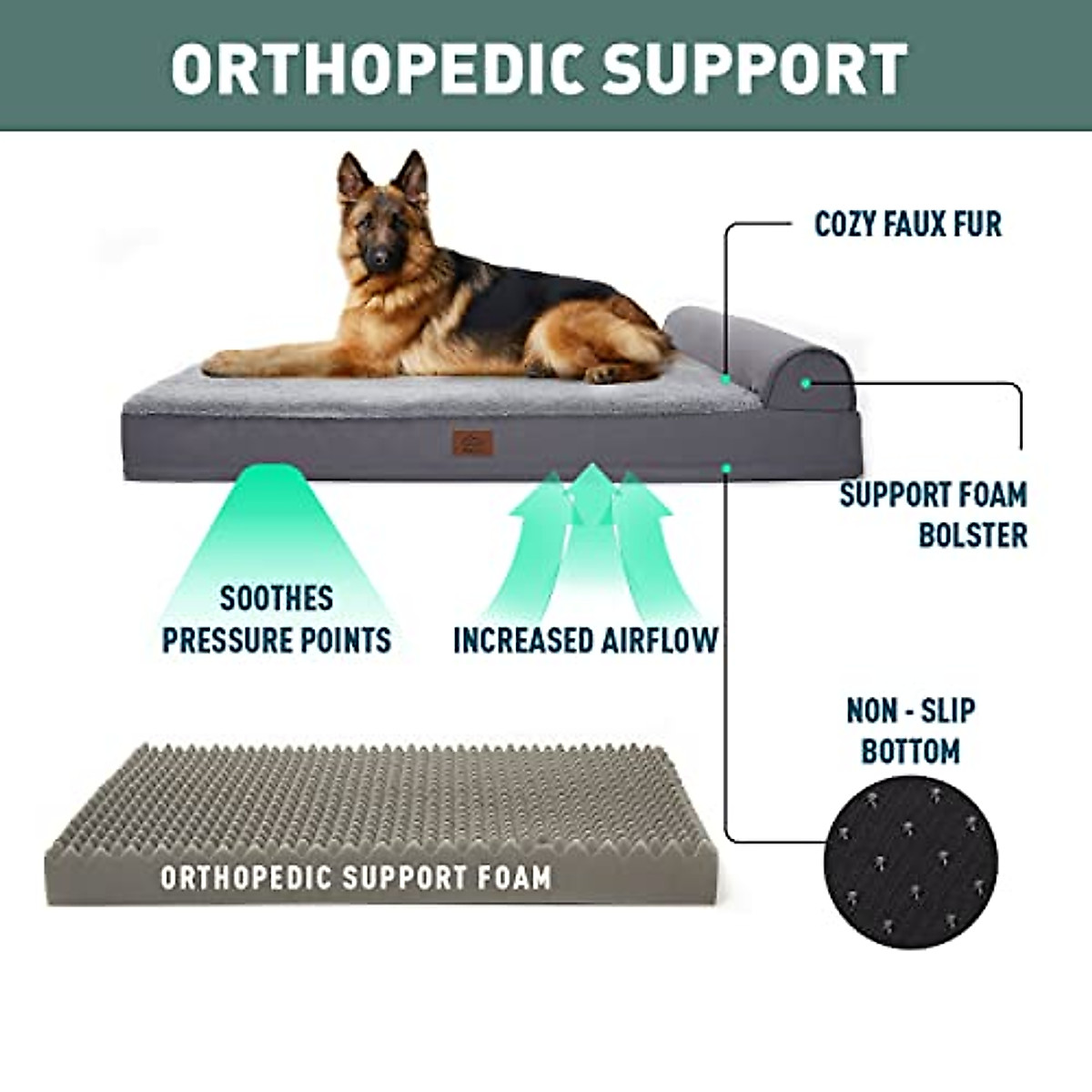 ORTHOPEDIC SUPPORT

COZY FAUX FUR

SUPPORT FOAM BOLSTER

SOOTHES PRESSURE POINTS

INCREASED AIRFLOW

NON - SLIP BOTTOM

ORTHOPEDIC SUPPORT FOAM